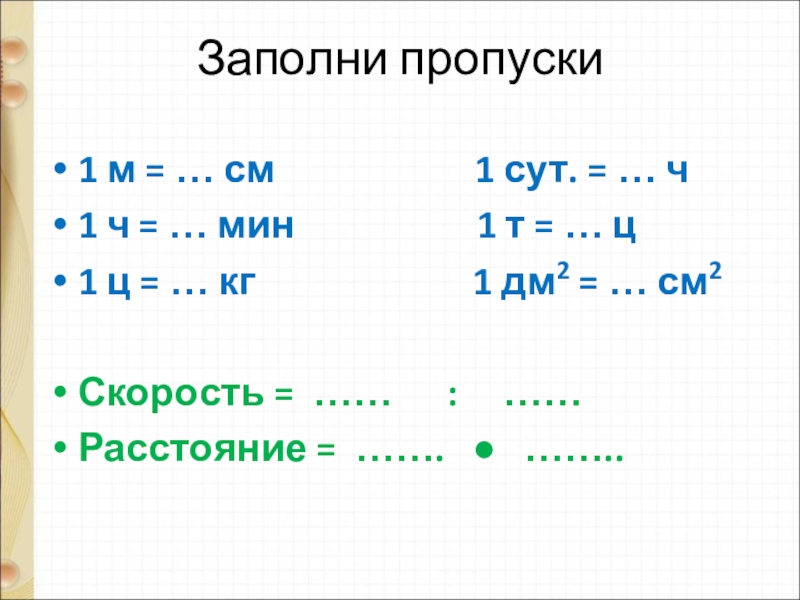 Заполни пропуски

• 1 м = … см 1 сут. = … ч
• 1 ч = … мин 1 т = … ц
• 1 ц = … кг 1 дм$^2$ = … см$^2$

• Скорость = …… : ……
• Расстояние = ……. ● ……..